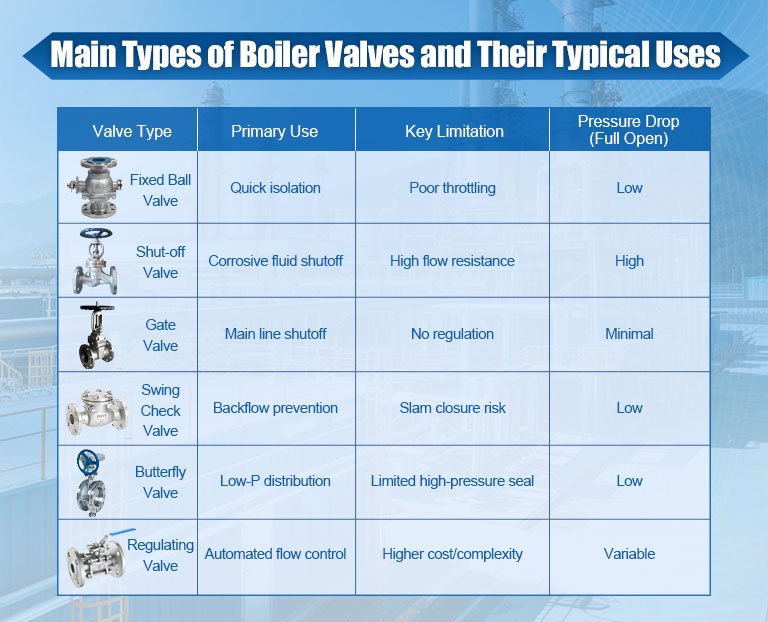 Main Types of Boiler Valves and Their Typical Uses

| Valve Type | Primary Use | Key Limitation | Pressure Drop (Full Open) |
|---|---|---|---|
| Fixed Ball Valve | Quick isolation | Poor throttling | Low |
| Shut-off Valve | Corrosive fluid shutoff | High flow resistance | High |
| Gate Valve | Main line shutoff | No regulation | Minimal |
| Swing Check Valve | Backflow prevention | Slam closure risk | Low |
| Butterfly Valve | Low-P distribution | Limited high-pressure seal | Low |
| Regulating Valve | Automated flow control | Higher cost/complexity | Variable |